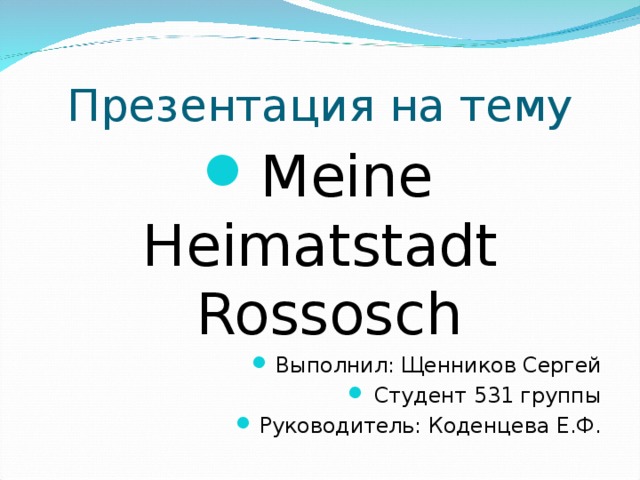 Презентация на тему

Meine Heimatstadt Rossosch

Выполнил: Щенников Сергей

Студент 531 группы

Руководитель: Коденцева Е.Ф.